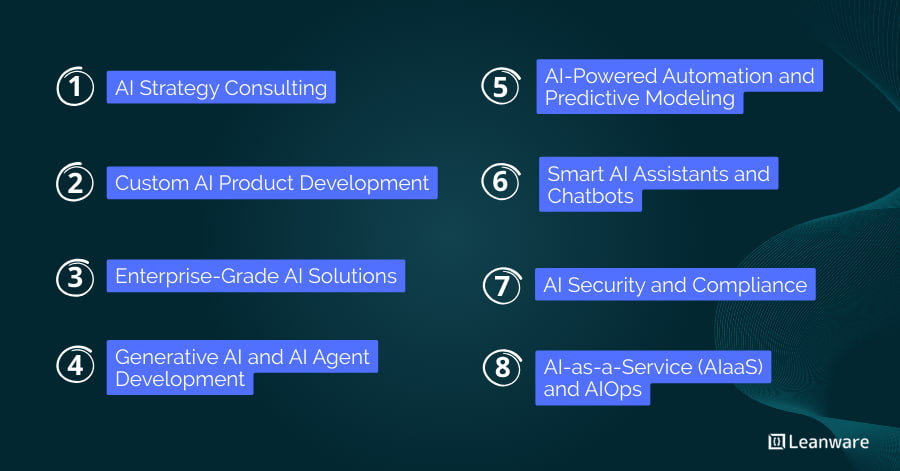 1 AI Strategy Consulting

2 Custom AI Product Development

3 Enterprise-Grade AI Solutions

4 Generative AI and AI Agent Development

5 AI-Powered Automation and Predictive Modeling

6 Smart AI Assistants and Chatbots

7 AI Security and Compliance

8 AI-as-a-Service (AIaaS) and AIOps

Leanware